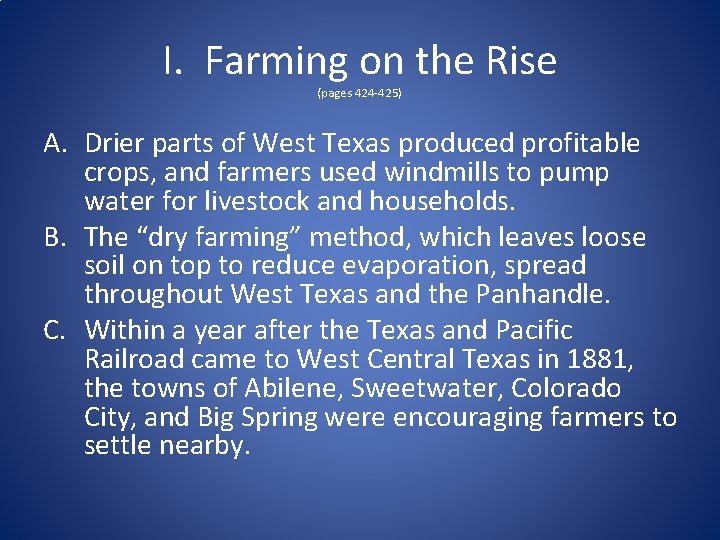 I. Farming on the Rise
(pages 424-425)

A. Drier parts of West Texas produced profitable crops, and farmers used windmills to pump water for livestock and households.

B. The “dry farming” method, which leaves loose soil on top to reduce evaporation, spread throughout West Texas and the Panhandle.

C. Within a year after the Texas and Pacific Railroad came to West Central Texas in 1881, the towns of Abilene, Sweetwater, Colorado City, and Big Spring were encouraging farmers to settle nearby.